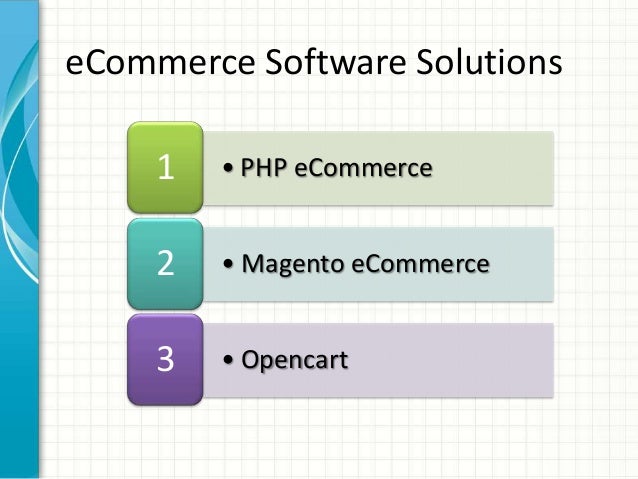 eCommerce Software Solutions

1

• PHP eCommerce

2

• Magento eCommerce

3

• Opencart